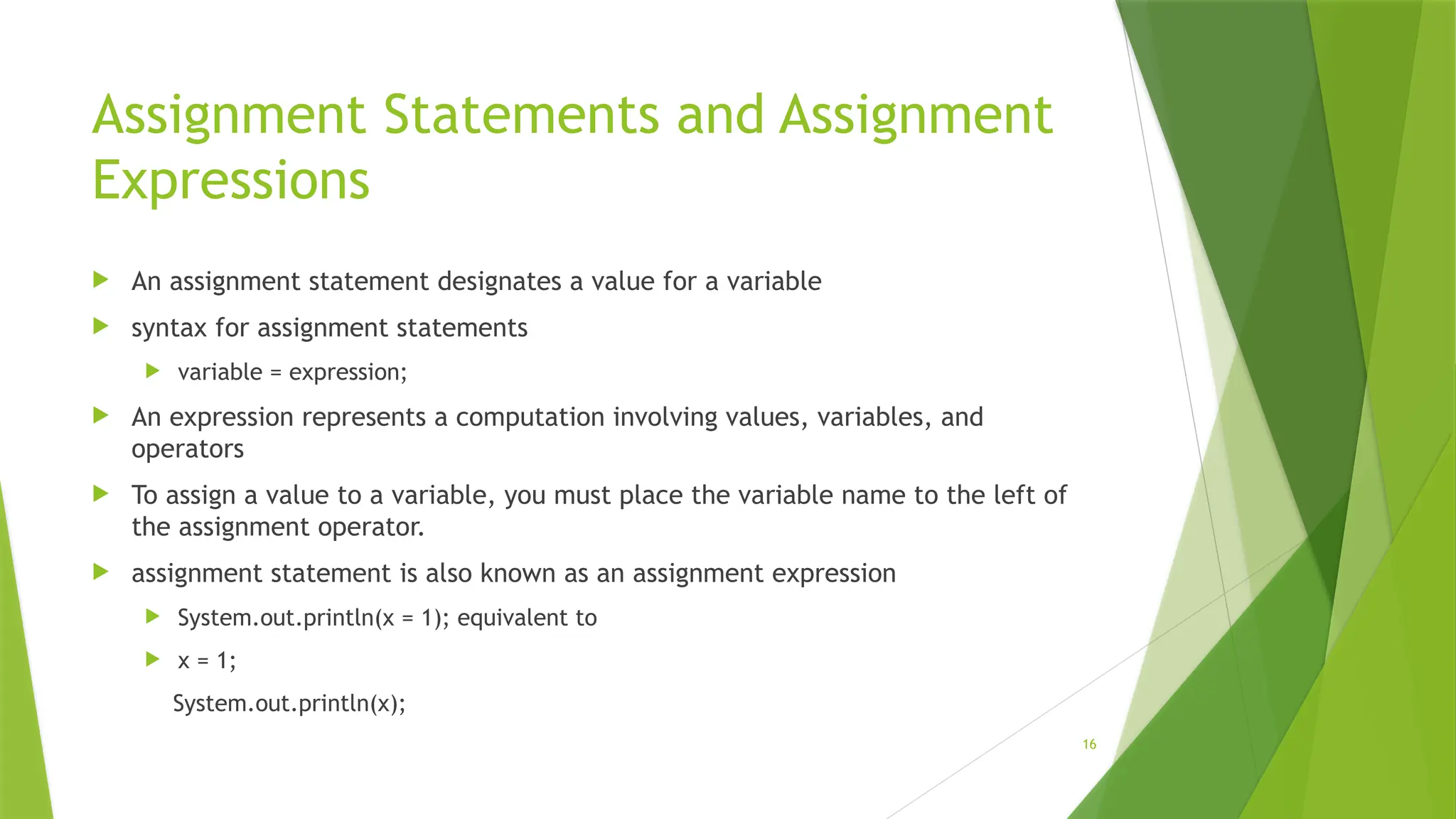 Assignment Statements and Assignment Expressions

An assignment statement designates a value for a variable

syntax for assignment statements

variable = expression;

An expression represents a computation involving values, variables, and operators

To assign a value to a variable, you must place the variable name to the left of the assignment operator.

assignment statement is also known as an assignment expression

System.out.println(x = 1); equivalent to

x = 1;
System.out.println(x);

16